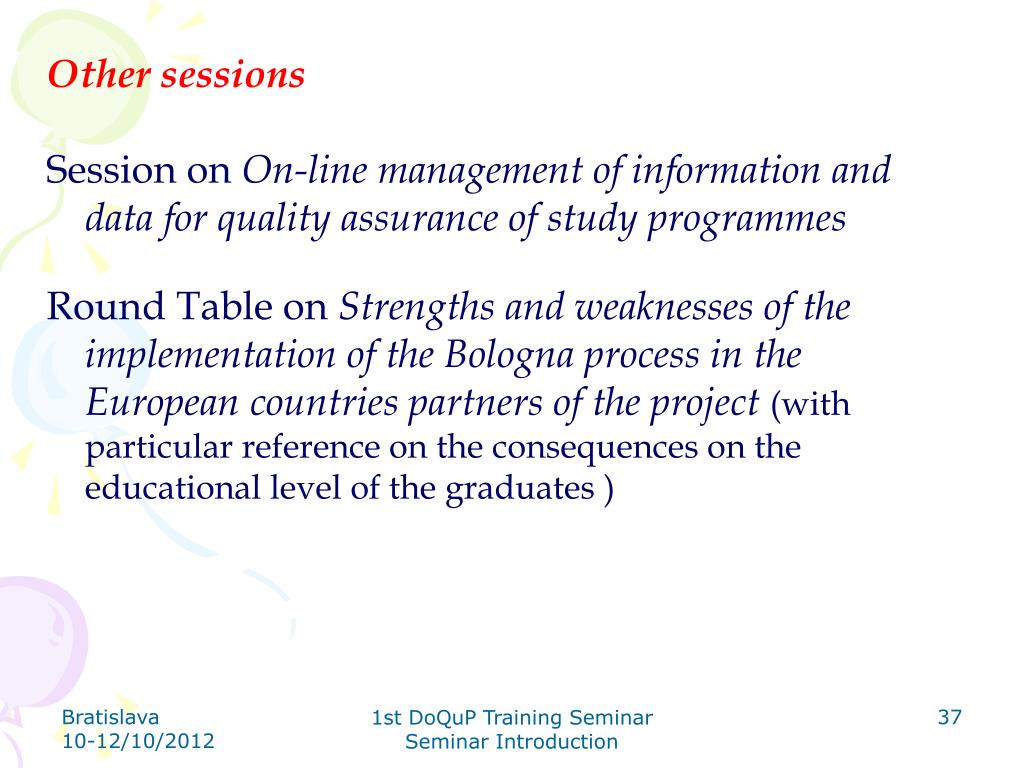 Other sessions

Session on On-line management of information and data for quality assurance of study programmes

Round Table on Strengths and weaknesses of the implementation of the Bologna process in the European countries partners of the project (with particular reference on the consequences on the educational level of the graduates )

Bratislava
10-12/10/2012

1st DoQuP Training Seminar
Seminar Introduction

37